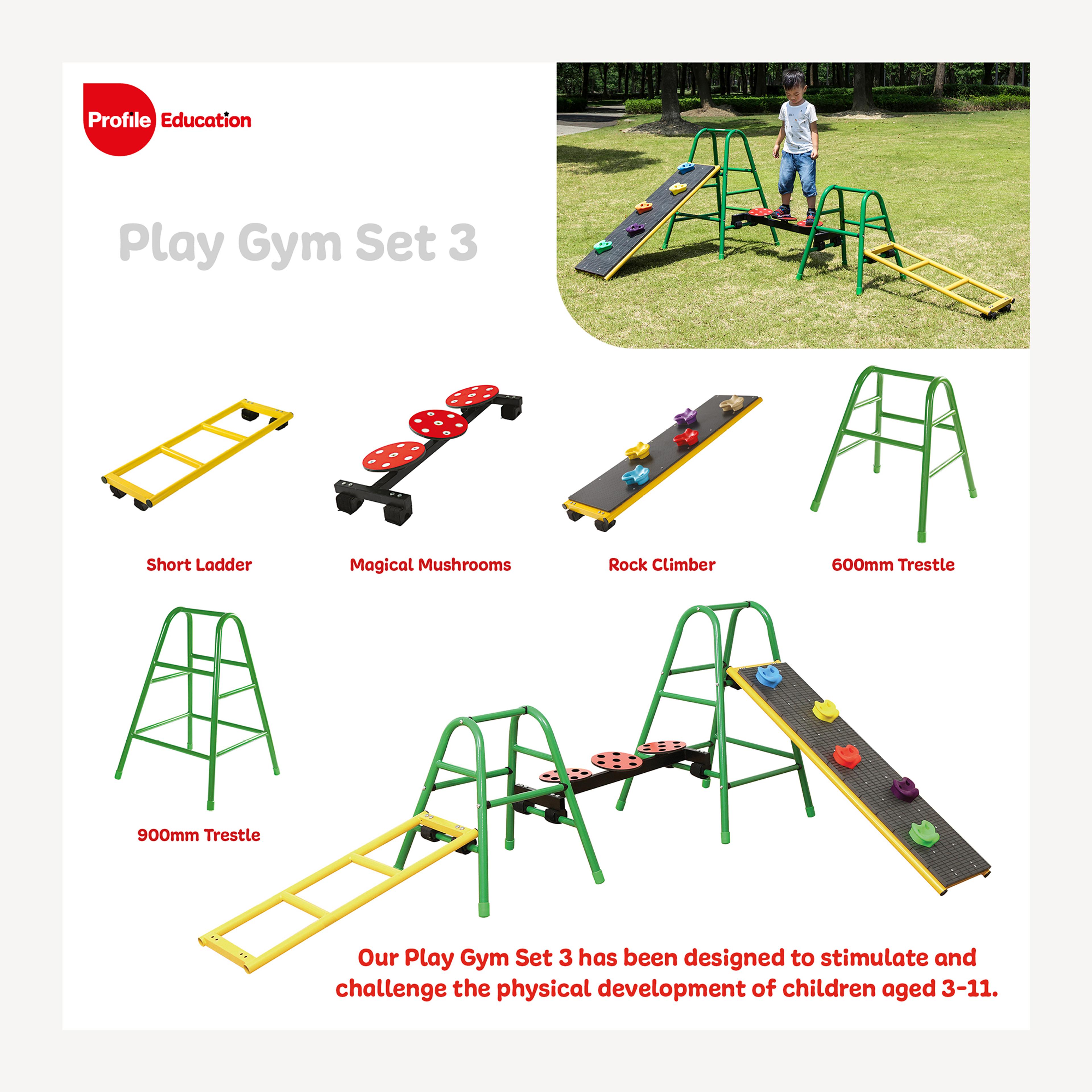 Profile Education

Play Gym Set 3

Short Ladder

Magical Mushrooms

Rock Climber

600mm Trestle

900mm Trestle

Our Play Gym Set 3 has been designed to stimulate and challenge the physical development of children aged 3-11.